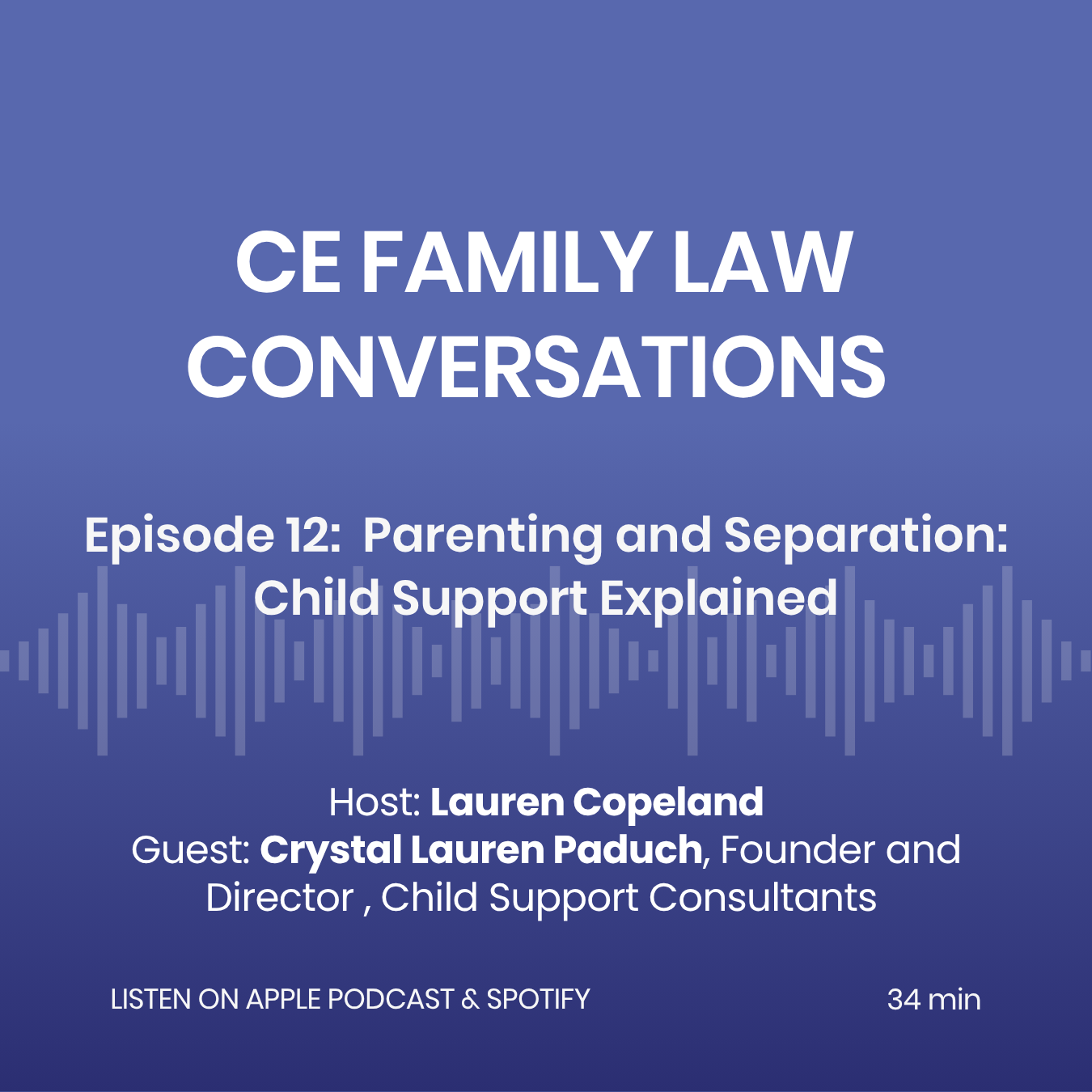 CE FAMILY LAW CONVERSATIONS

Episode 12:  Parenting and Separation: Child Support Explained

Host: Lauren Copeland
Guest: Crystal Lauren Paduch, Founder and Director , Child Support Consultants

LISTEN ON APPLE PODCAST & SPOTIFY

34 min